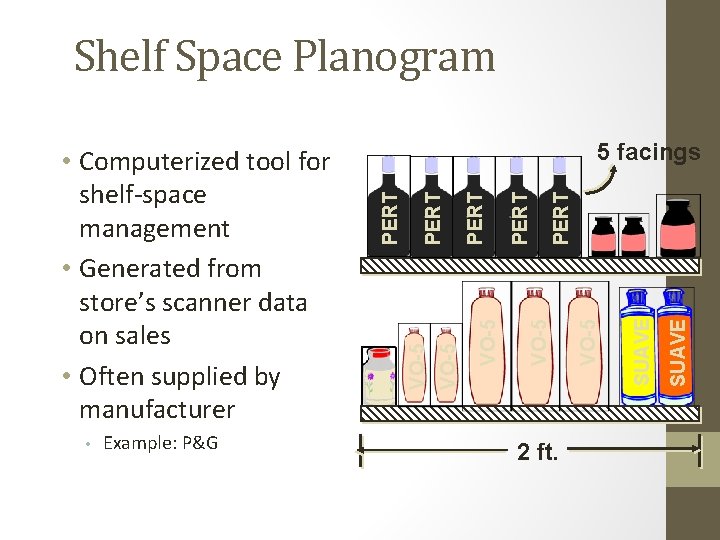 Shelf Space Planogram

• Computerized tool for shelf-space management
• Generated from store's scanner data on sales
• Often supplied by manufacturer
  • Example: P&G

5 facings

PERT PERT PERT PERT PERT

VO-5 VO-5 VO-5 VO-5 VO-5 SUAVE SUAVE

2 ft.